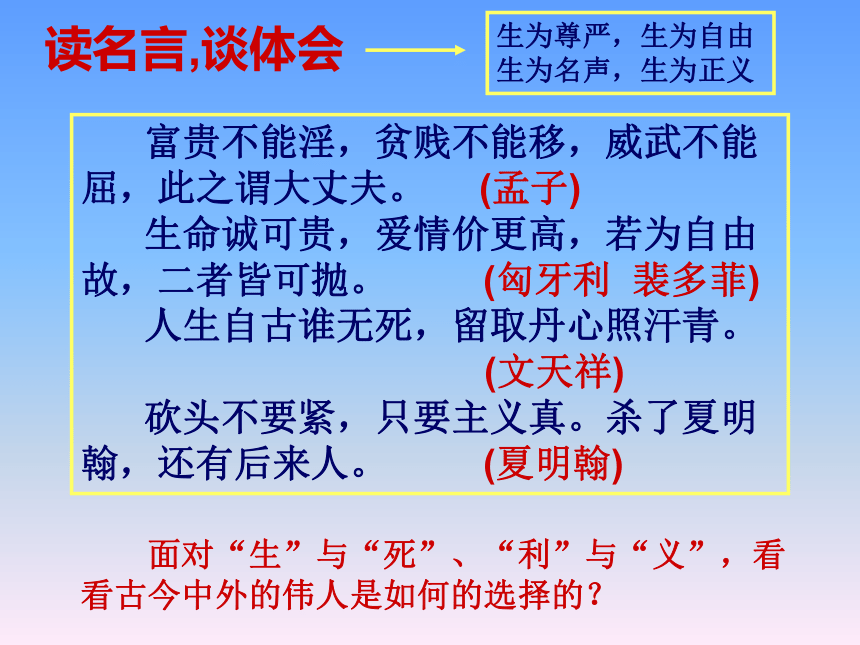 读名言,谈体会

生为尊严，生为自由
生为名声，生为正义

富贵不能淫，贫贱不能移，威武不能屈，此之谓大丈夫。 (孟子)

生命诚可贵，爱情价更高，若为自由故，二者皆可抛。 (匈牙利 裴多菲)

人生自古谁无死，留取丹心照汗青。 (文天祥)

砍头不要紧，只要主义真。杀了夏明翰，还有后来人。 (夏明翰)

面对“生”与“死”、“利”与“义”，看看古今中外的伟人是如何的选择的？